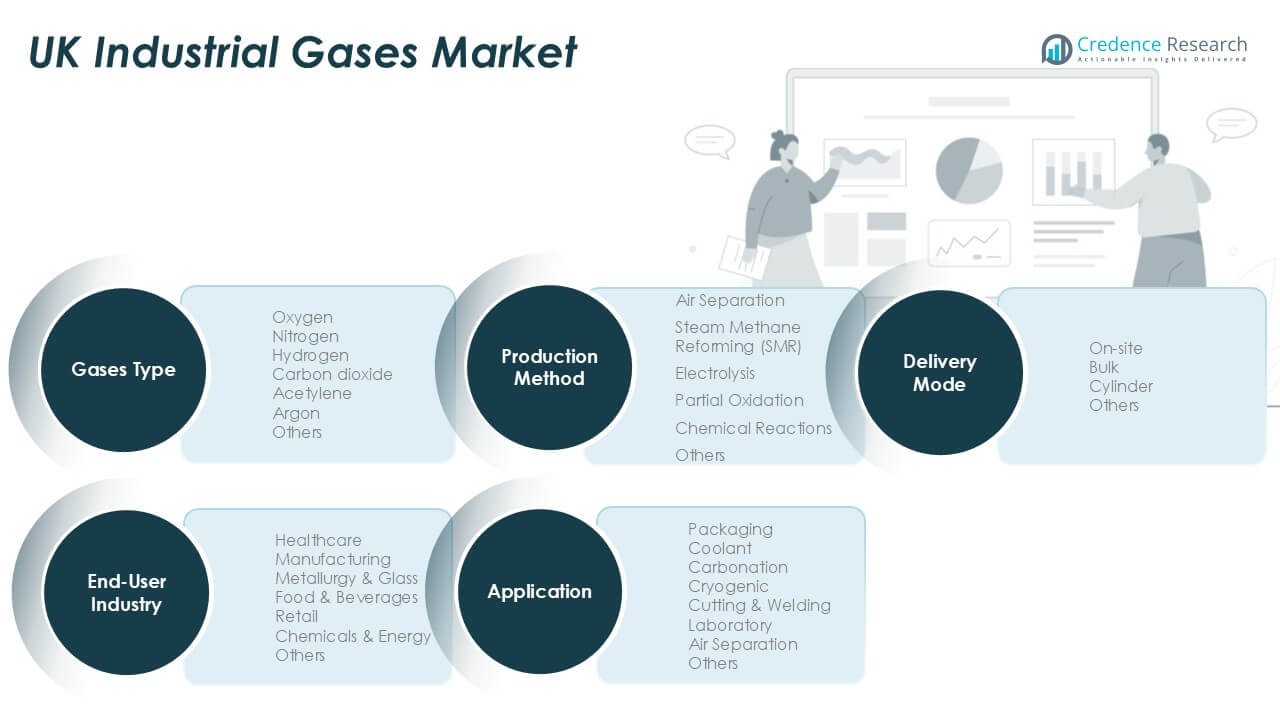 UK Industrial Gases Market

Credence Research
Actionable Insights Delivered

Gases Type

Oxygen
Nitrogen
Hydrogen
Carbon dioxide
Acetylene
Argon
Others

Production Method

Air Separation
Steam Methane Reforming (SMR)
Electrolysis
Partial Oxidation
Chemical Reactions
Others

Delivery Mode

On-site
Bulk
Cylinder
Others

End-User Industry

Healthcare
Manufacturing
Metallurgy & Glass
Food & Beverages
Retail
Chemicals & Energy
Others

Application

Packaging
Coolant
Carbonation
Cryogenic
Cutting & Welding
Laboratory
Air Separation
Others